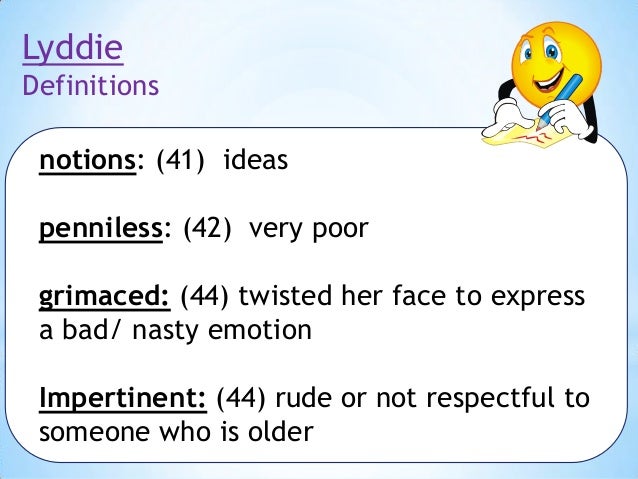 Lyddie
Definitions

notions: (41) ideas

penniless: (42) very poor

grimaced: (44) twisted her face to express a bad/ nasty emotion

Impertinent: (44) rude or not respectful to someone who is older